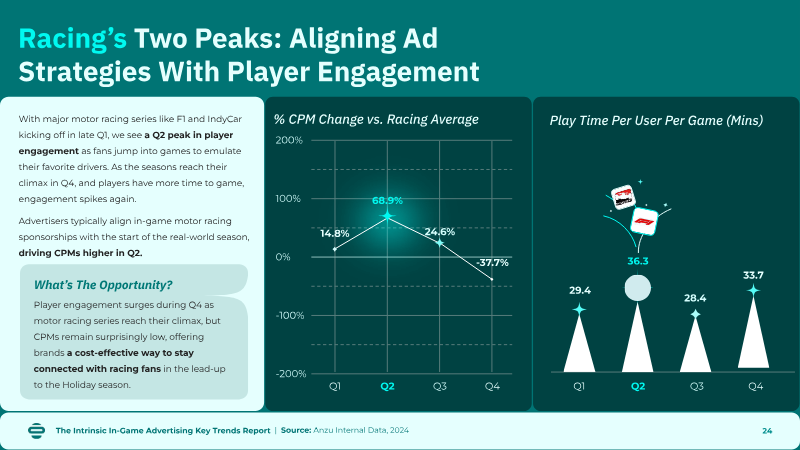 Racing's Two Peaks: Aligning Ad Strategies With Player Engagement

With major motor racing series like F1 and IndyCar kicking off in late Q1, we see a Q2 peak in player engagement as fans jump into games to emulate their favorite drivers. As the seasons reach their climax in Q4, and players have more time to game, engagement spikes again.

Advertisers typically align in-game motor racing sponsorships with the start of the real-world season, driving CPMs higher in Q2.

What's The Opportunity?

Player engagement surges during Q4 as motor racing series reach their climax, but CPMs remain surprisingly low, offering brands a cost-effective way to stay connected with racing fans in the lead-up to the Holiday season.

% CPM Change vs. Racing Average

200%
100%
0%
-100%
-200%
14.8%
68.9%
24.6%
-37.7%
Q1
Q2
Q3
Q4

Play Time Per User Per Game (Mins)

29.4
36.3
28.4
33.7
Q1
Q2
Q3
Q4

The Intrinsic In-Game Advertising Key Trends Report | Source: Anzu Internal Data, 2024

24